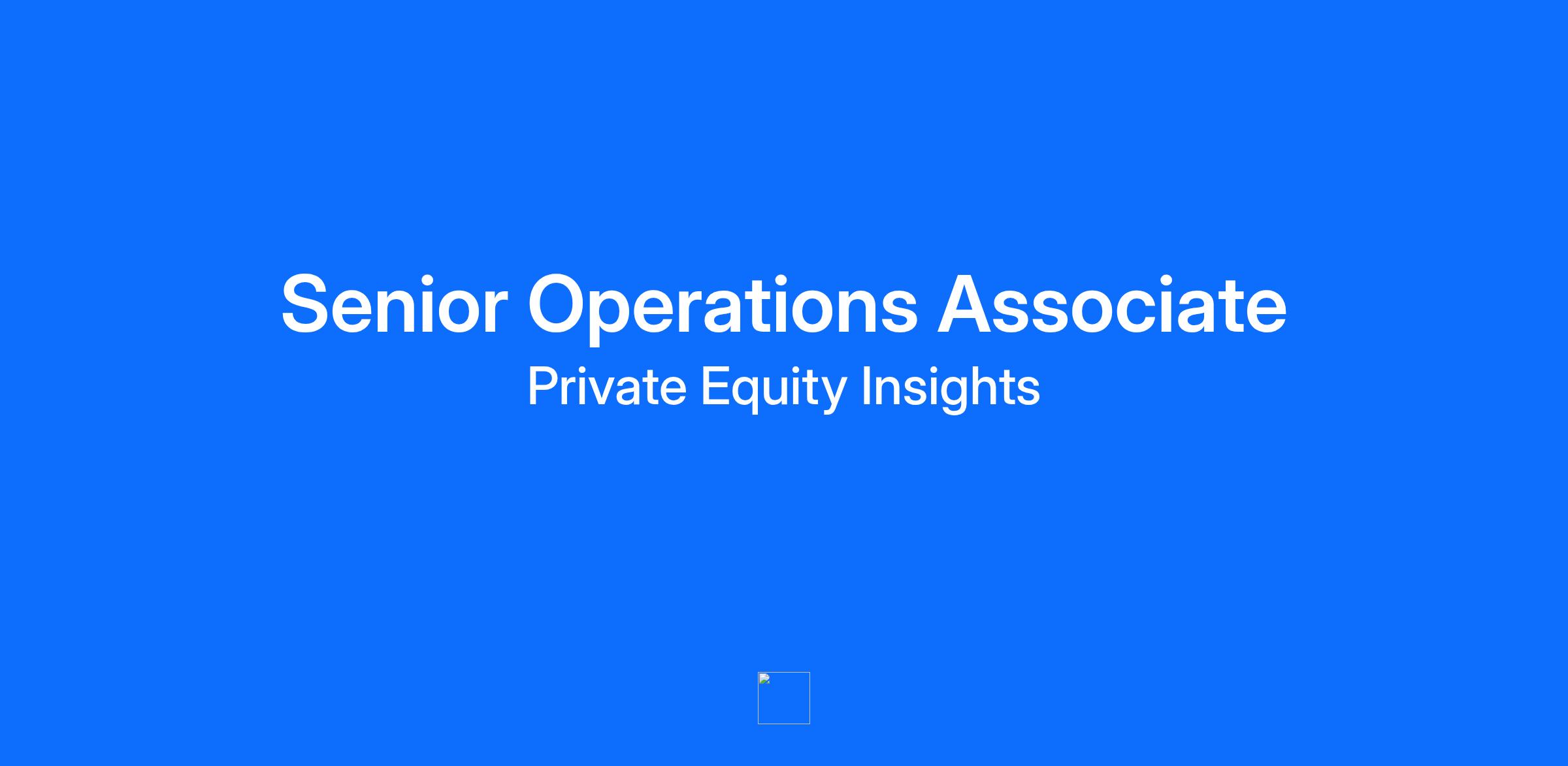 Senior Operations Associate

Private Equity Insights